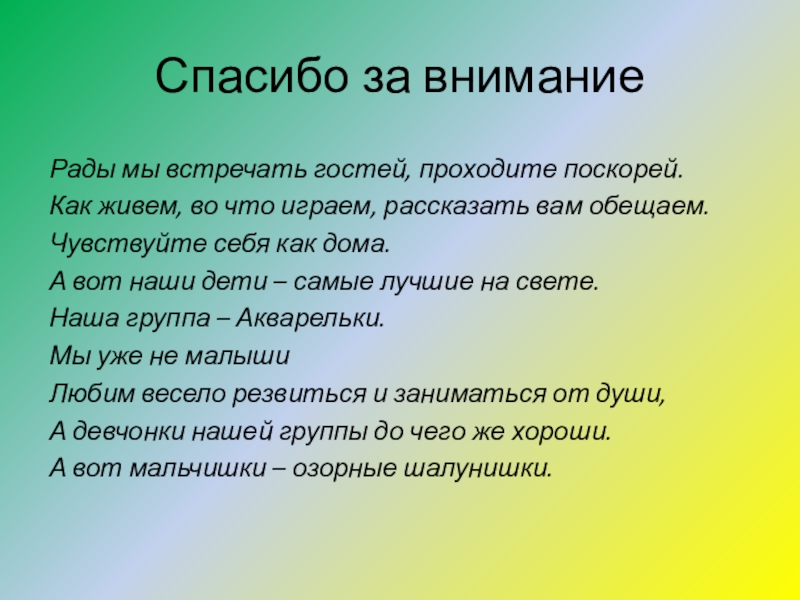 Спасибо за внимание

Рады мы встречать гостей, проходите поскорей.
Как живем, во что играем, рассказать вам обещаем.
Чувствуйте себя как дома.
А вот наши дети – самые лучшие на свете.
Наша группа – Акварельки.
Мы уже не малыши
Любим весело резвиться и заниматься от души,
А девчонки нашей группы до чего же хороши.
А вот мальчишки – озорные шалунишки.